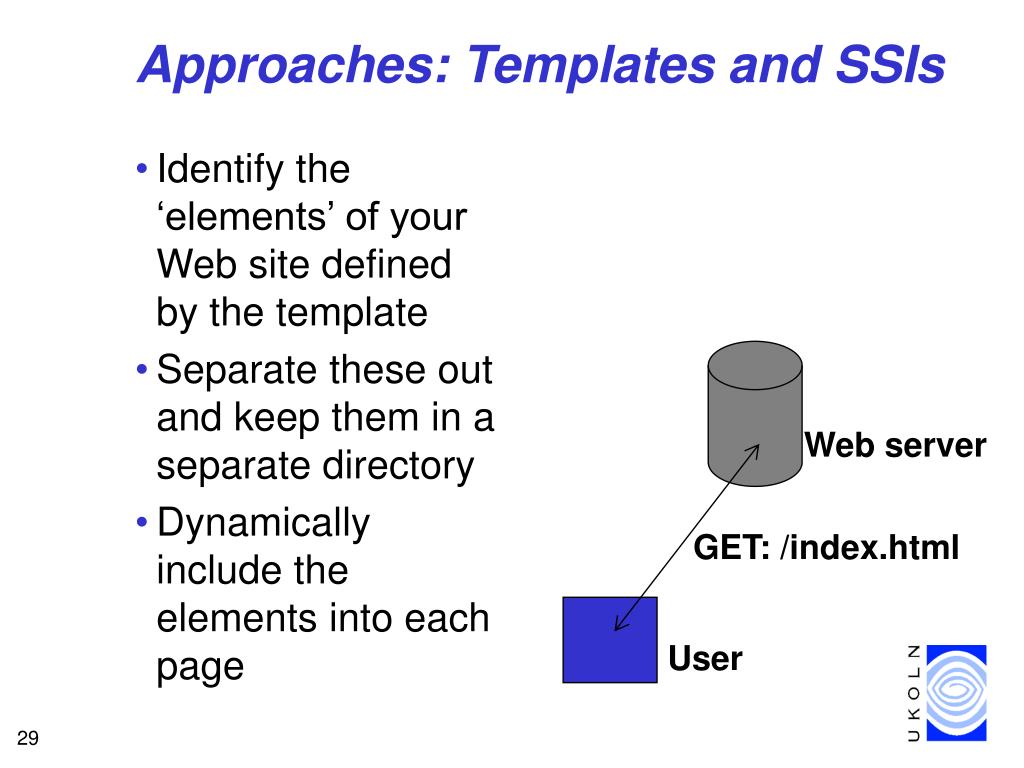 Approaches: Templates and SSIs

• Identify the ‘elements’ of your Web site defined by the template
• Separate these out and keep them in a separate directory
• Dynamically include the elements into each page

Web server

GET: /index.html

User

UKOLN

29